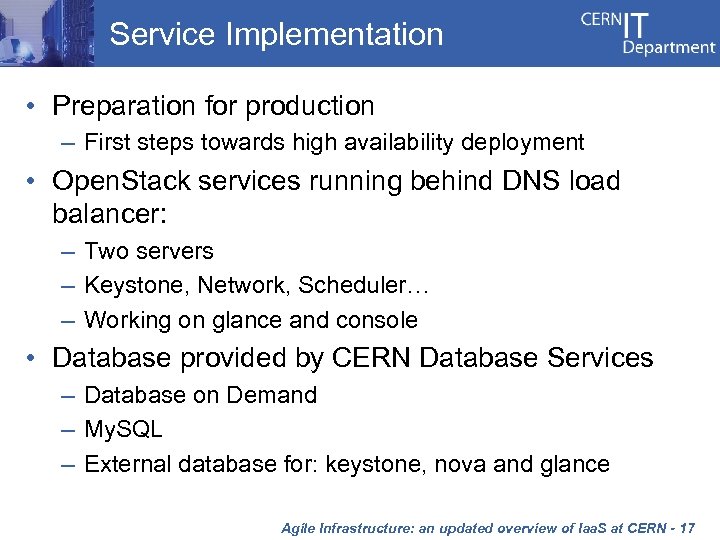 Service Implementation

CERN IT Department

• Preparation for production
– First steps towards high availability deployment

• OpenStack services running behind DNS load balancer:
– Two servers
– Keystone, Network, Scheduler…
– Working on glance and console

• Database provided by CERN Database Services
– Database on Demand
– MySQL
– External database for: keystone, nova and glance

Agile Infrastructure: an updated overview of IaaS at CERN - 17